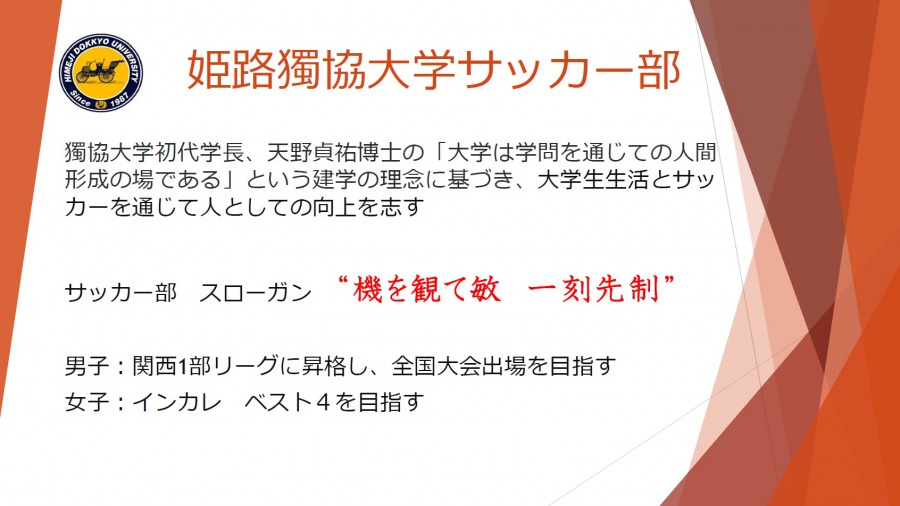 HIMEJI DOKKYO UNIVERSITY
Since 1987

姫路獨協大学サッカー部

獨協大学初代学長、天野貞祐博士の「大学は学問を通じての人間形成の場である」という建学の理念に基づき、大学生生活とサッカーを通じて人としての向上を志す

サッカー部　スローガン　“機を観て敏　一刻先制”

男子：関西1部リーグに昇格し、全国大会出場を目指す
女子：インカレ　ベスト４を目指す